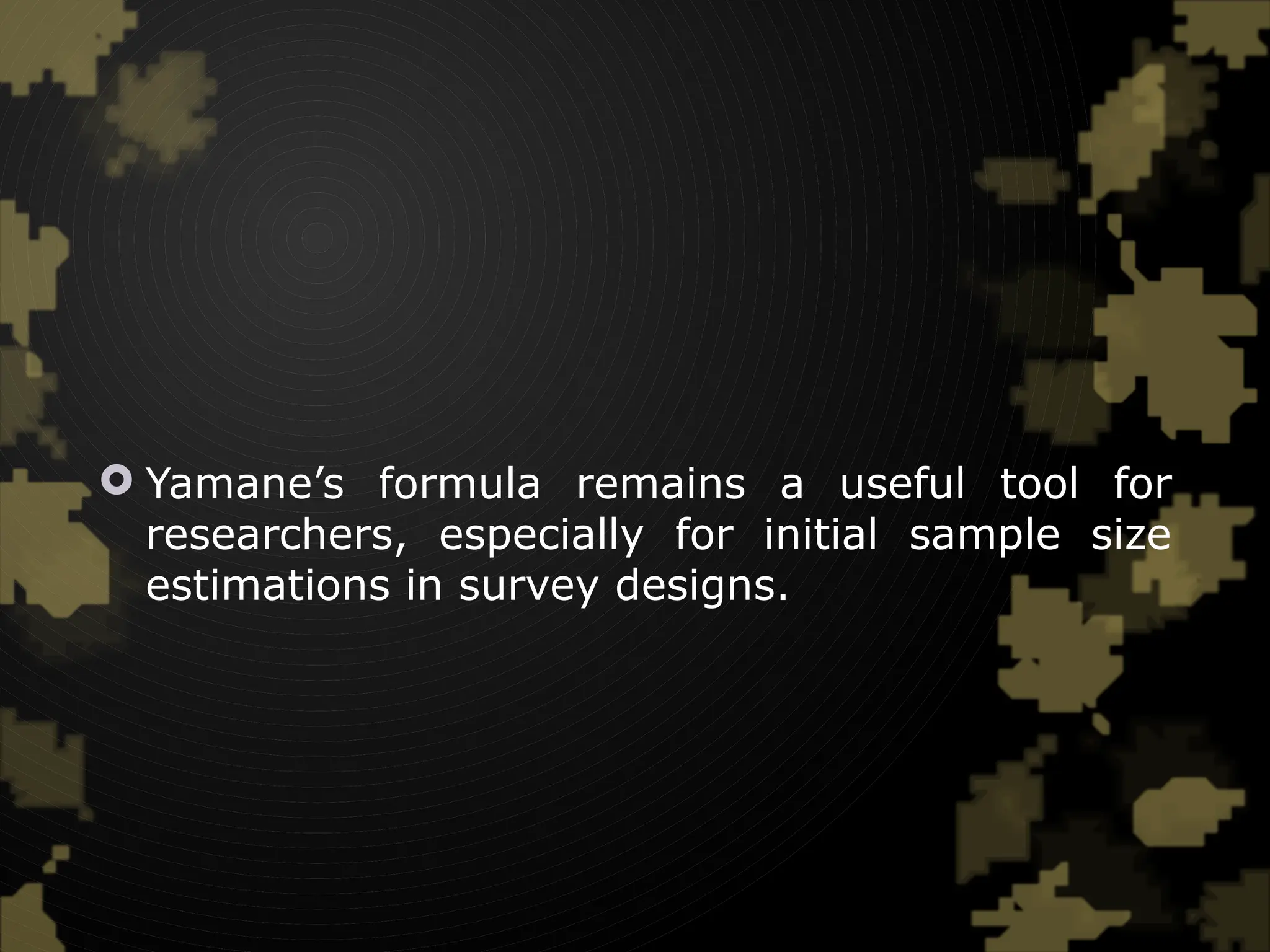 Yamane’s formula remains a useful tool for researchers, especially for initial sample size estimations in survey designs.